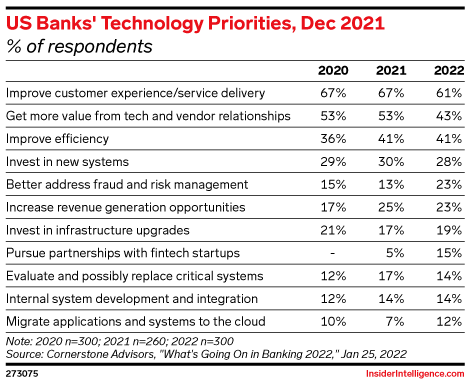 US Banks' Technology Priorities, Dec 2021
% of respondents

| | 2020 | 2021 | 2022 |
|---|---|---|---|
| Improve customer experience/service delivery | 67% | 67% | 61% |
| Get more value from tech and vendor relationships | 53% | 53% | 43% |
| Improve efficiency | 36% | 41% | 41% |
| Invest in new systems | 29% | 30% | 28% |
| Better address fraud and risk management | 15% | 13% | 23% |
| Increase revenue generation opportunities | 17% | 25% | 23% |
| Invest in infrastructure upgrades | 21% | 17% | 19% |
| Pursue partnerships with fintech startups | - | 5% | 15% |
| Evaluate and possibly replace critical systems | 12% | 17% | 14% |
| Internal system development and integration | 12% | 14% | 14% |
| Migrate applications and systems to the cloud | 10% | 7% | 12% |

Note: 2020 n=300; 2021 n=260; 2022 n=300
Source: Cornerstone Advisors, "What's Going On in Banking 2022," Jan 25, 2022

273075
InsiderIntelligence.com